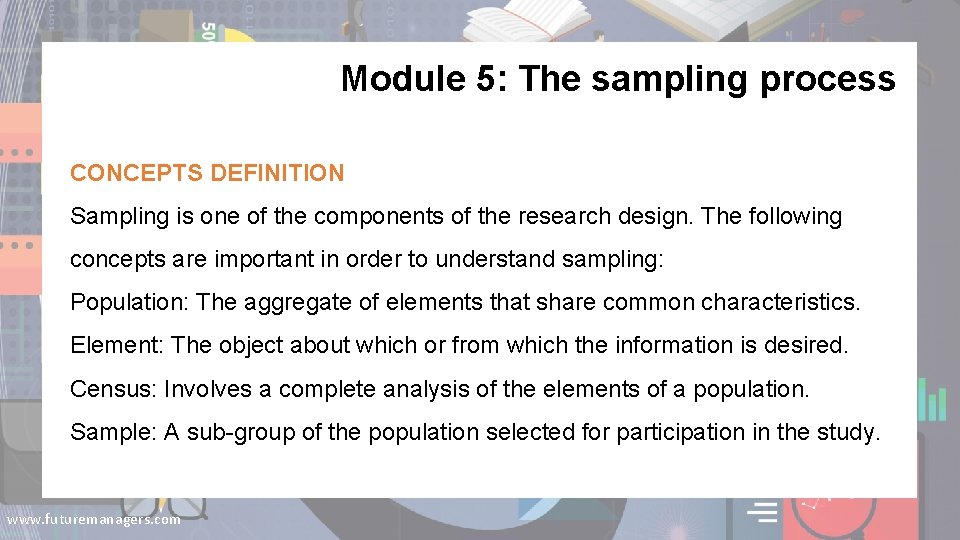 Module 5: The sampling process

CONCEPTS DEFINITION

Sampling is one of the components of the research design. The following concepts are important in order to understand sampling:

Population: The aggregate of elements that share common characteristics.

Element: The object about which or from which the information is desired.

Census: Involves a complete analysis of the elements of a population.

Sample: A sub-group of the population selected for participation in the study.

www.futuremanagers.com